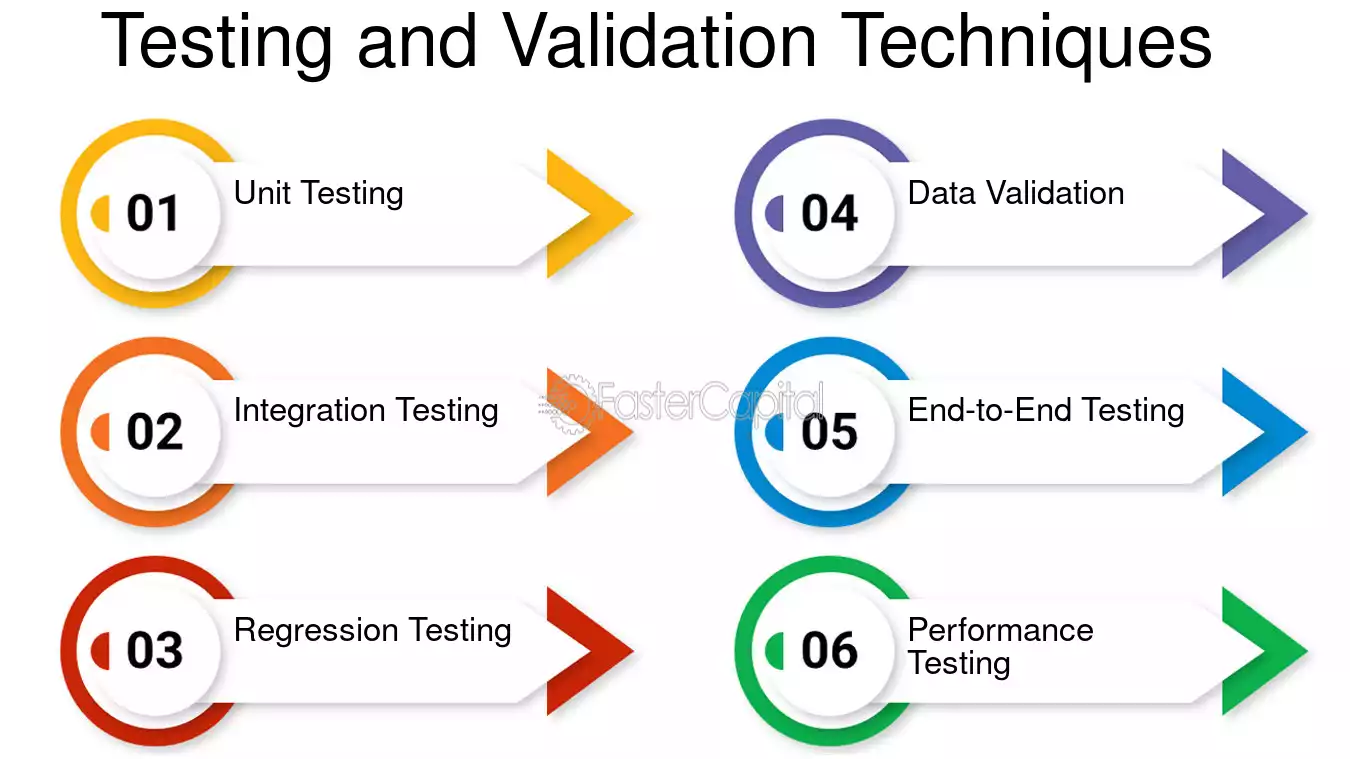 Testing and Validation Techniques

01 Unit Testing

02 Integration Testing

03 Regression Testing

04 Data Validation

05 End-to-End Testing

06 Performance Testing

FasterCapital